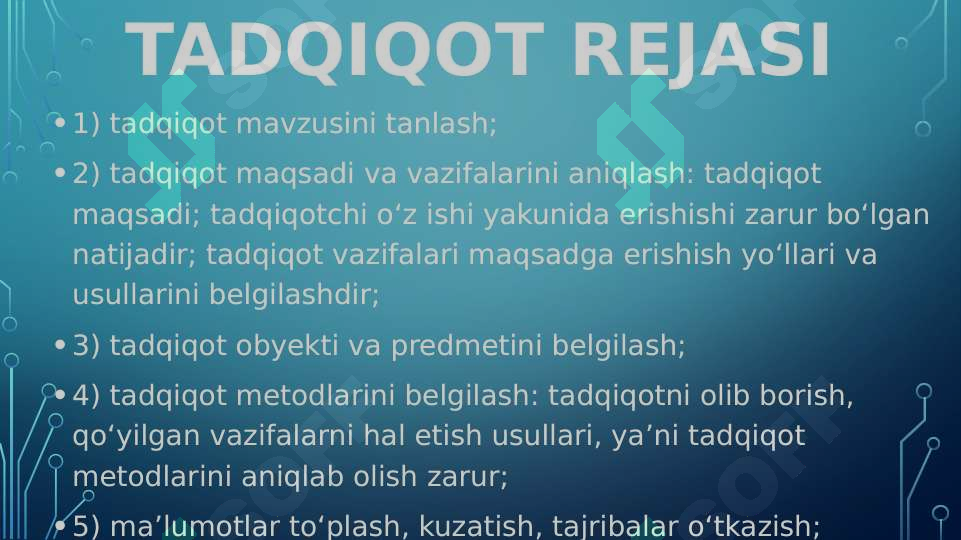 TADQIQOT REJASI

• 1) tadqiqot mavzusini tanlash;

• 2) tadqiqot maqsadi va vazifalarini aniqlash: tadqiqot maqsadi; tadqiqotchi oʻz ishi yakunida erishishi zarur boʻlgan natijadir; tadqiqot vazifalari maqsadga erishish yoʻllari va usullarini belgilashdir;

• 3) tadqiqot obyekti va predmetini belgilash;

• 4) tadqiqot metodlarini belgilash: tadqiqotni olib borish, qoʻyilgan vazifalarni hal etish usullari, yaʼni tadqiqot metodlarini aniqlab olish zarur;

• 5) maʼlumotlar toʻplash, kuzatish, tajribalar oʻtkazish;